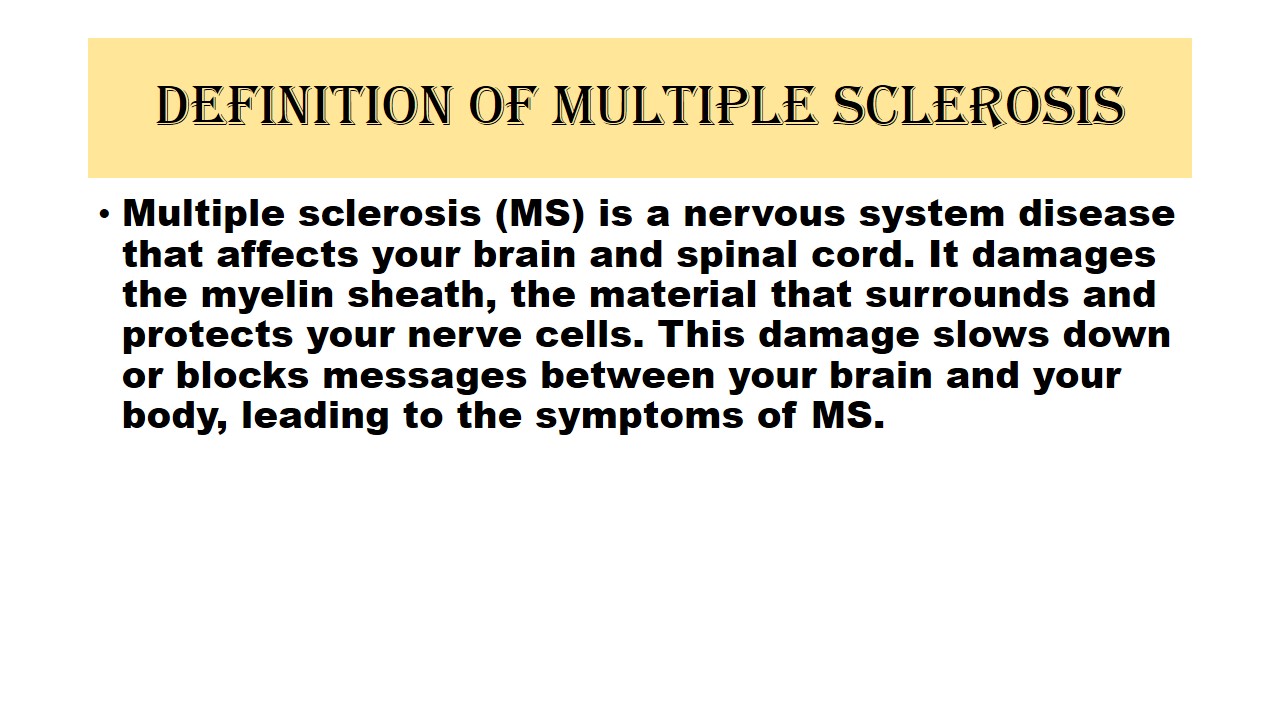 DEFINITION OF MULTIPLE SCLEROSIS

• Multiple sclerosis (MS) is a nervous system disease that affects your brain and spinal cord. It damages the myelin sheath, the material that surrounds and protects your nerve cells. This damage slows down or blocks messages between your brain and your body, leading to the symptoms of MS.